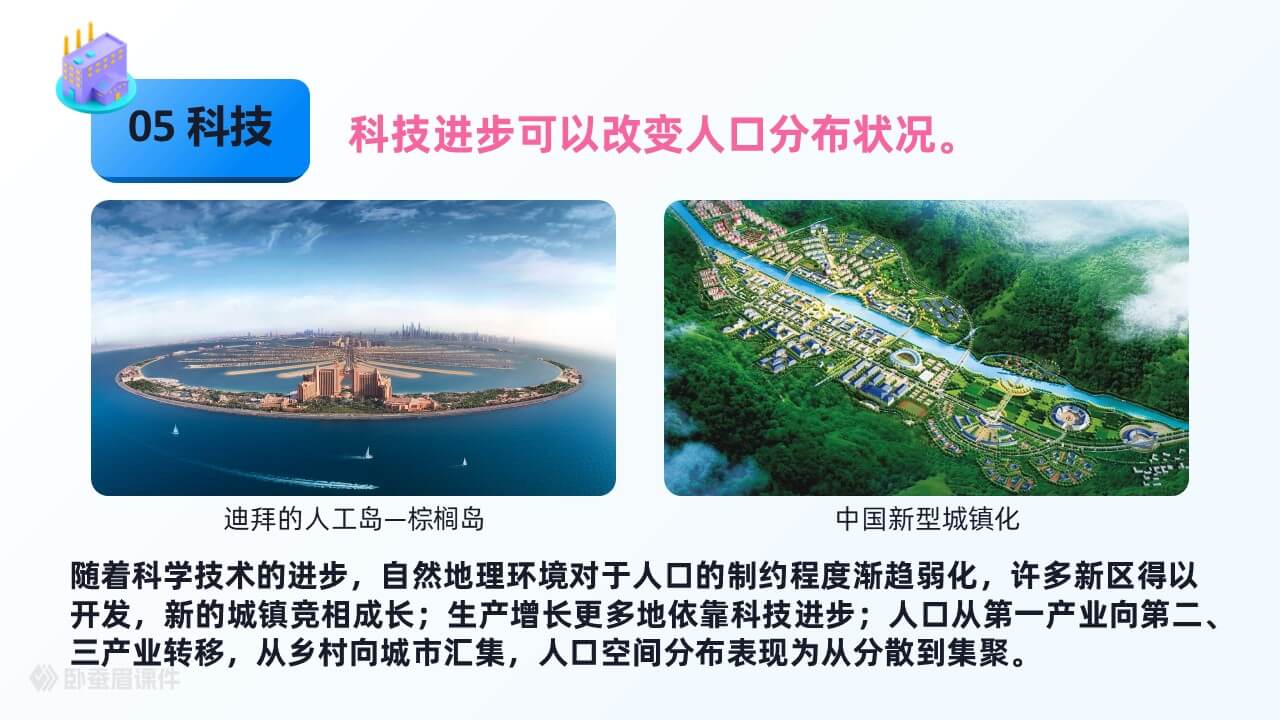 05 科技

科技进步可以改变人口分布状况。

迪拜的人工岛—棕榈岛

中国新型城镇化

随着科学技术的进步，自然地理环境对于人口的制约程度渐趋弱化，许多新区得以开发，新的城镇竞相成长；生产增长更多地依靠科技进步；人口从第一产业向第二、三产业转移，从乡村向城市汇集，人口空间分布表现为从分散到集聚。

卧蚕眉课件